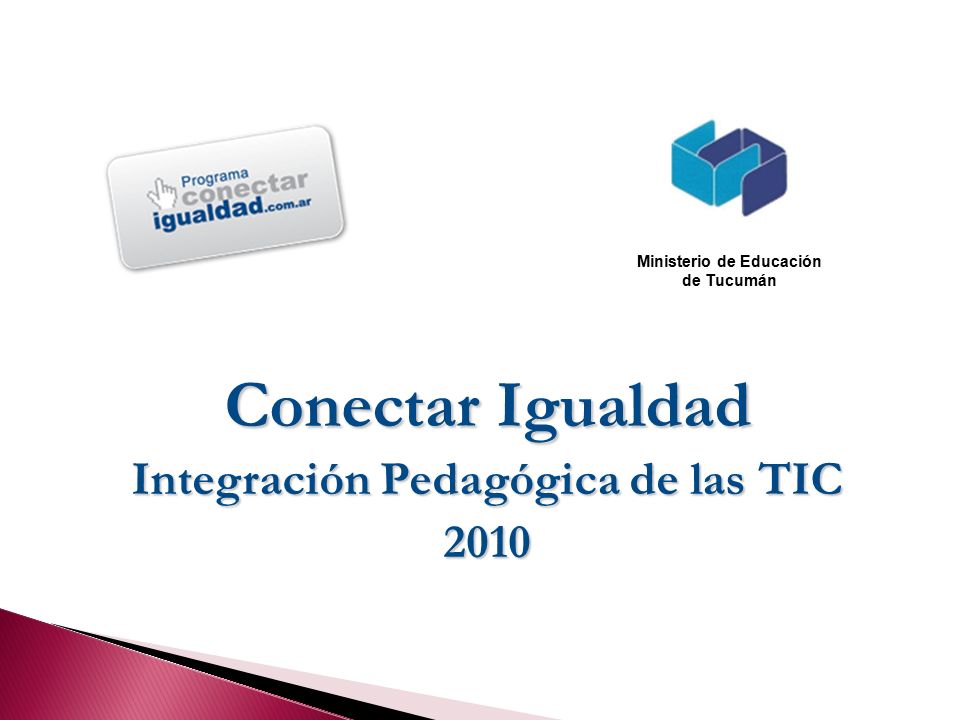 Programa conectar igualdad.com.ar

Ministerio de Educación de Tucumán

Conectar Igualdad

Integración Pedagógica de las TIC

2010